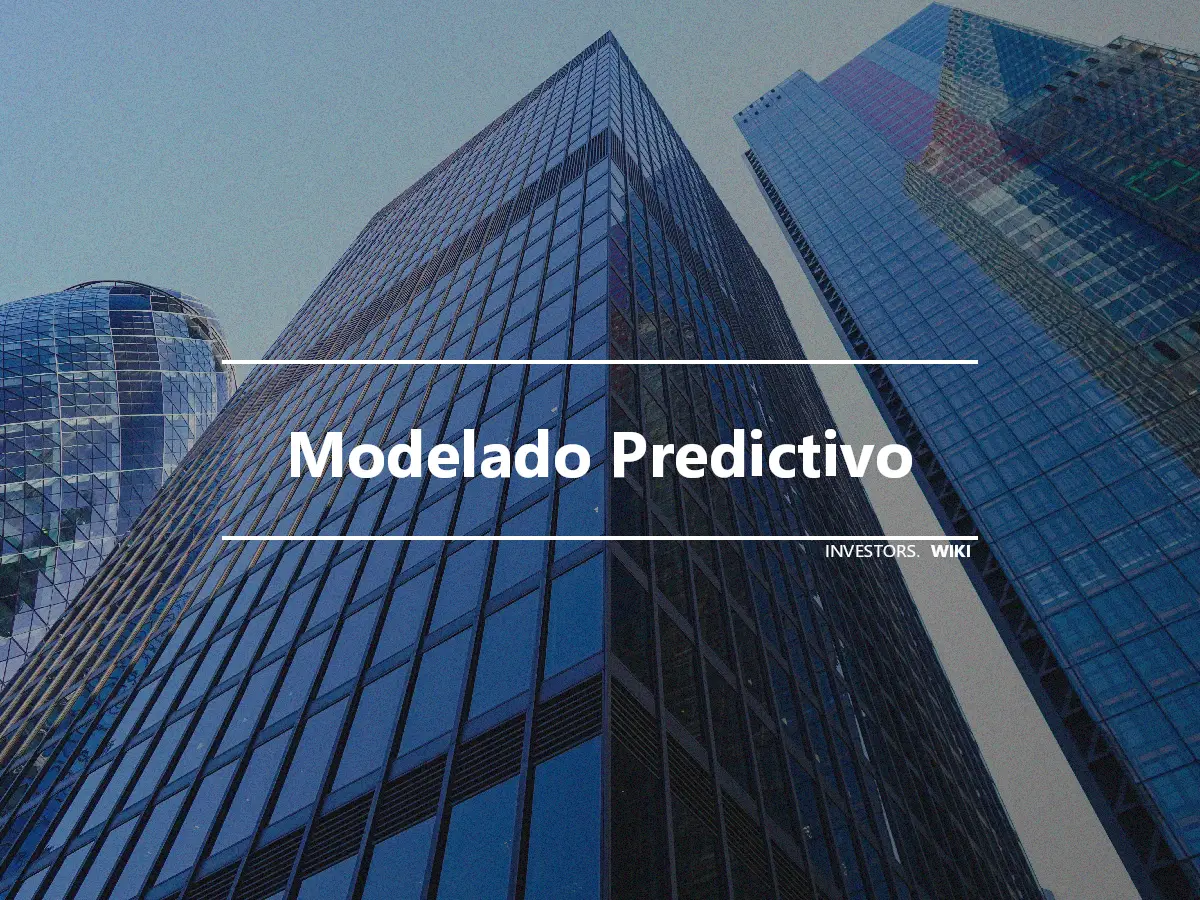 Modelado Predictivo

INVESTORS. WIKI